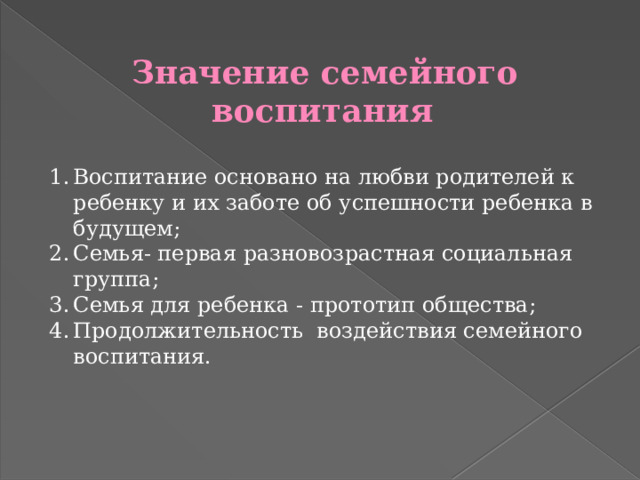 Значение семейного воспитания

1. Воспитание основано на любви родителей к ребенку и их заботе об успешности ребенка в будущем;
2. Семья- первая разновозрастная социальная группа;
3. Семья для ребенка - прототип общества;
4. Продолжительность воздействия семейного воспитания.